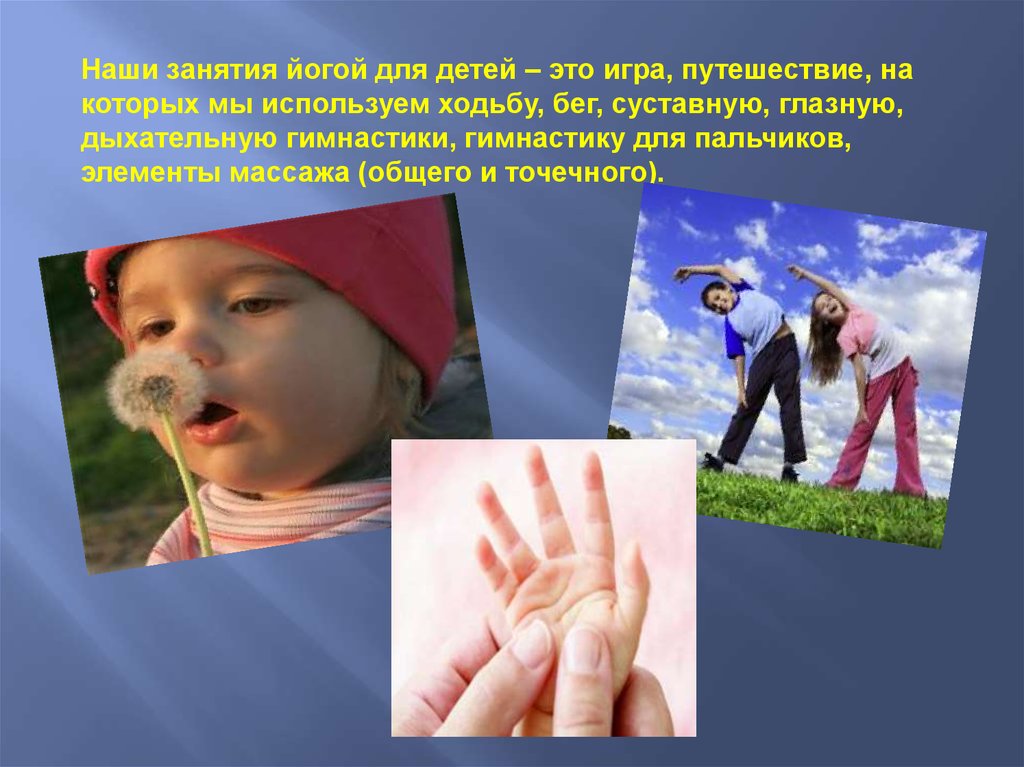 Наши занятия йогой для детей – это игра, путешествие, на которых мы используем ходьбу, бег, суставную, глазную, дыхательную гимнастики, гимнастику для пальчиков, элементы массажа (общего и точечного).